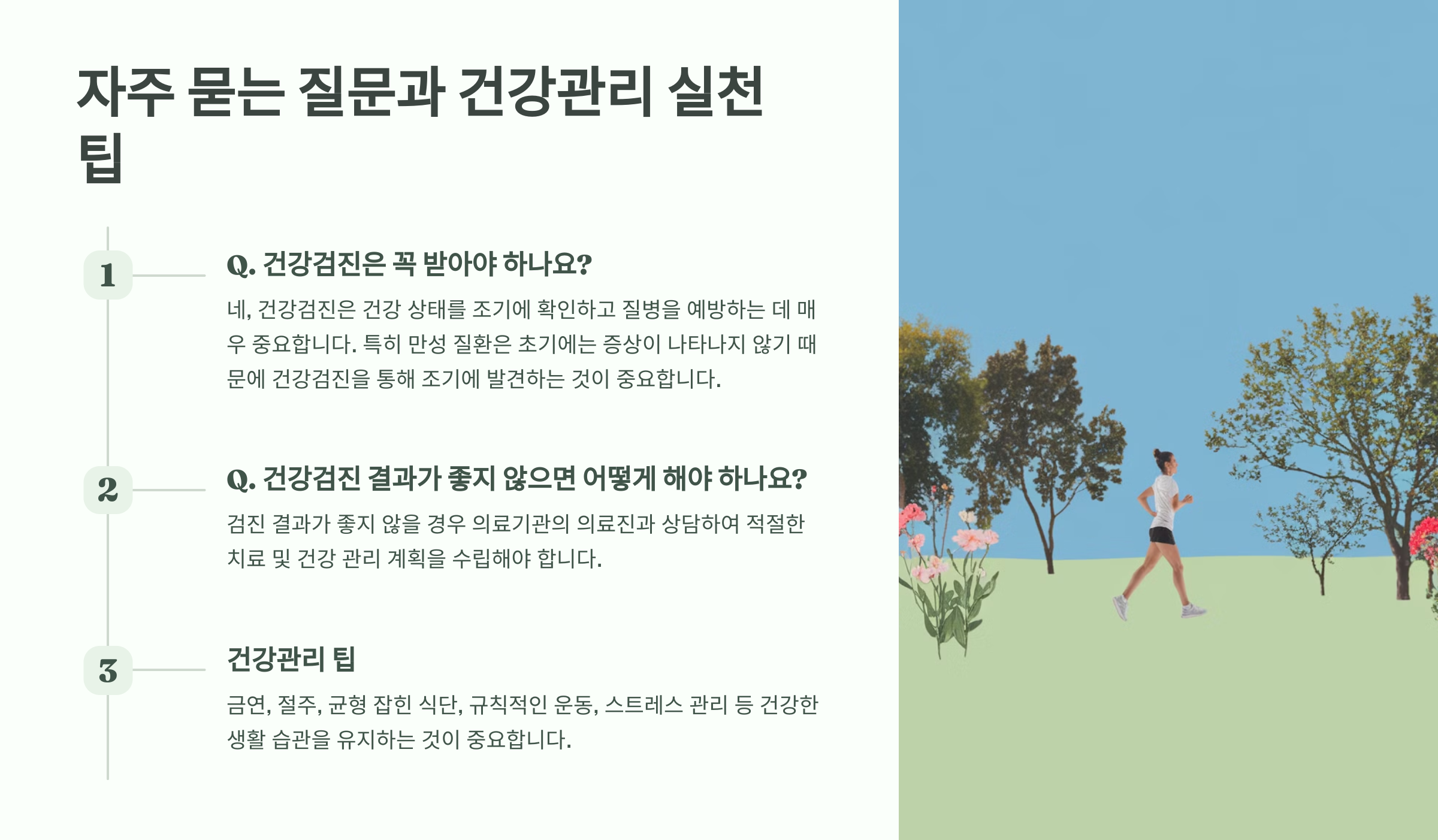 자주 묻는 질문과 건강관리 실천 팁

1

Q. 건강검진은 꼭 받아야 하나요?

네, 건강검진은 건강 상태를 조기에 확인하고 질병을 예방하는 데 매우 중요합니다. 특히 만성 질환은 초기에는 증상이 나타나지 않기 때문에 건강검진을 통해 조기에 발견하는 것이 중요합니다.

2

Q. 건강검진 결과가 좋지 않으면 어떻게 해야 하나요?

검진 결과가 좋지 않을 경우 의료기관의 의료진과 상담하여 적절한 치료 및 건강 관리 계획을 수립해야 합니다.

3

건강관리 팁

금연, 절주, 균형 잡힌 식단, 규칙적인 운동, 스트레스 관리 등 건강한 생활 습관을 유지하는 것이 중요합니다.